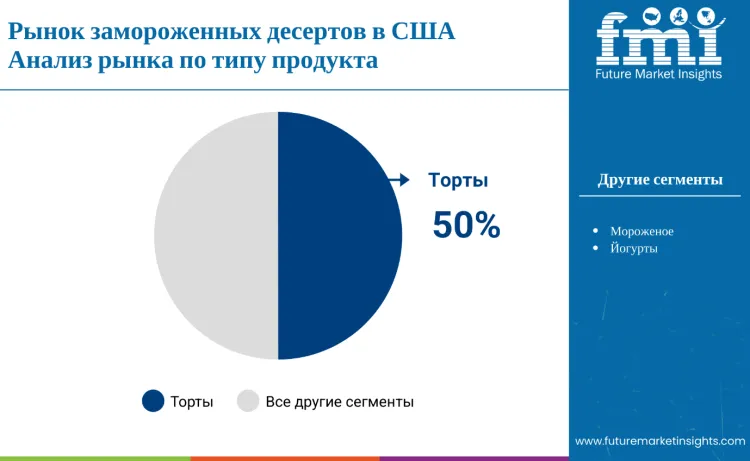 Рынок замороженных десертов в США
Анализ рынка по типу продукта

fmi
Future Market Insights

Торты
50%

Торты
Все другие сегменты

Другие сегменты

• Мороженое
• Йогурты

www.futuremarketinsights.com